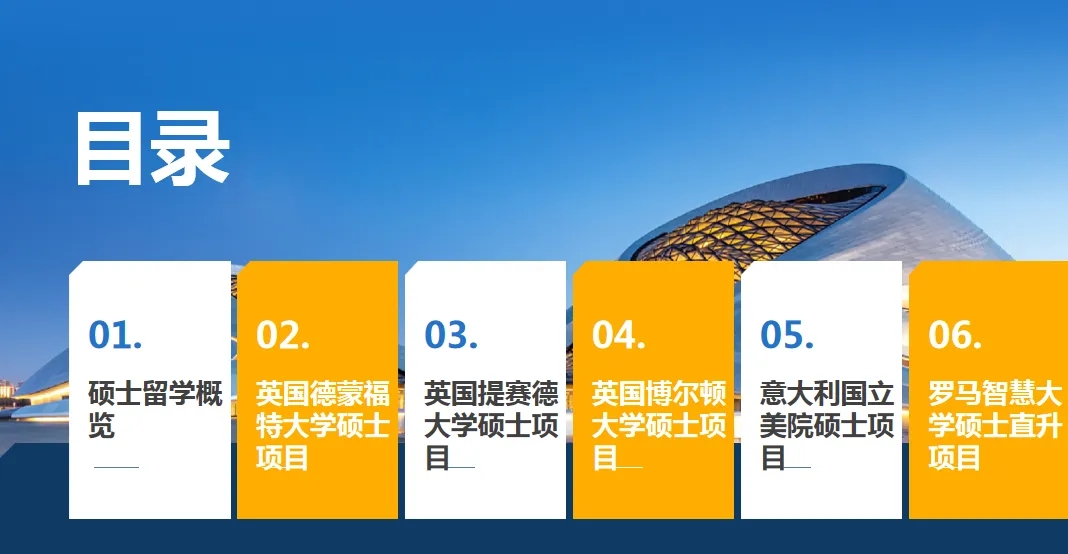 目录

01.
硕士留学概览

02.
英国德蒙福特大学硕士项目

03.
英国提赛德大学硕士项目

04.
英国博尔顿大学硕士项目

05.
意大利国立美院硕士项目

06.
罗马智慧大学硕士直升项目